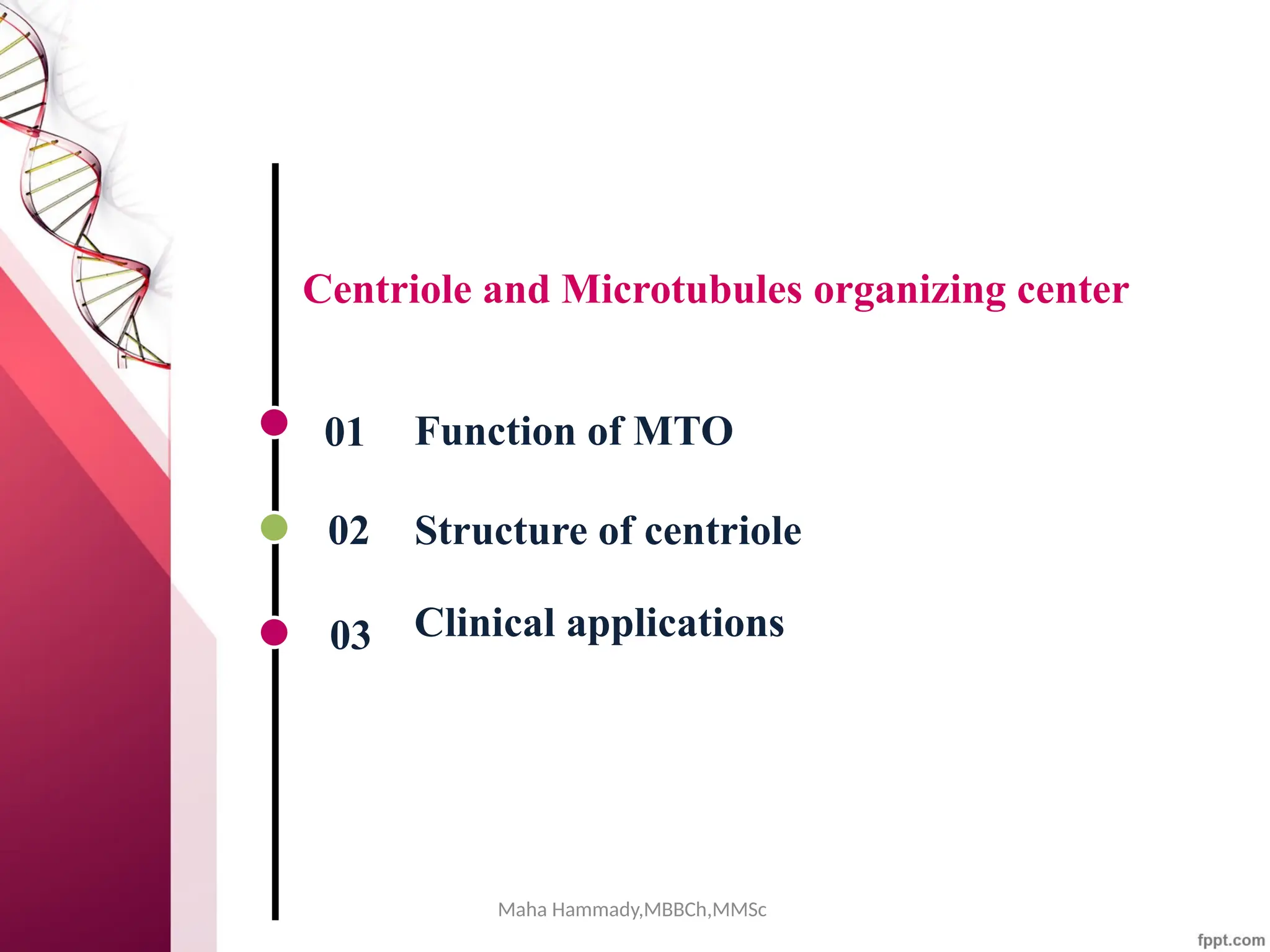 Centriole and Microtubules organizing center

01 Function of MTO

02 Structure of centriole

03 Clinical applications

Maha Hammady,MBBCh,MMSc

fppt.com